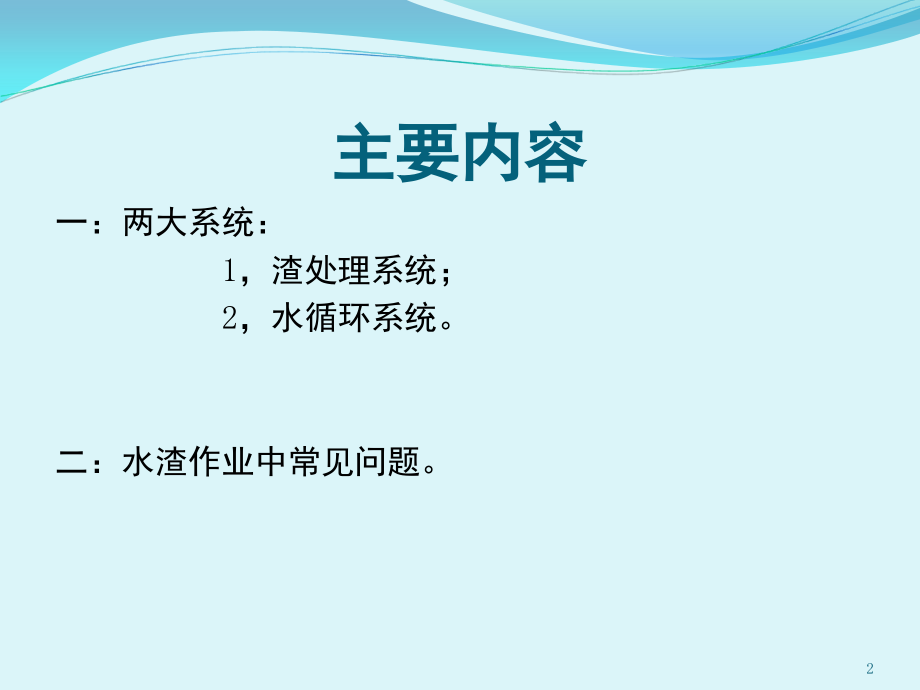 主要内容

一：两大系统：

1，渣处理系统；

2，水循环系统。

二：水渣作业中常见问题。

2